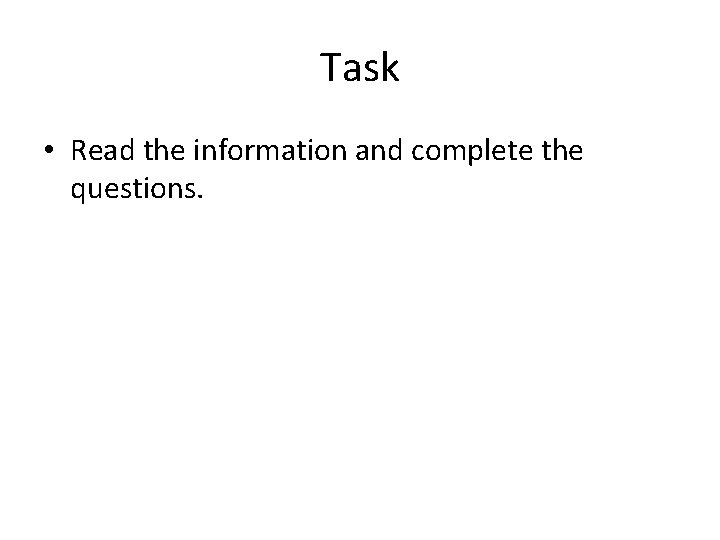 Task

• Read the information and complete the questions.